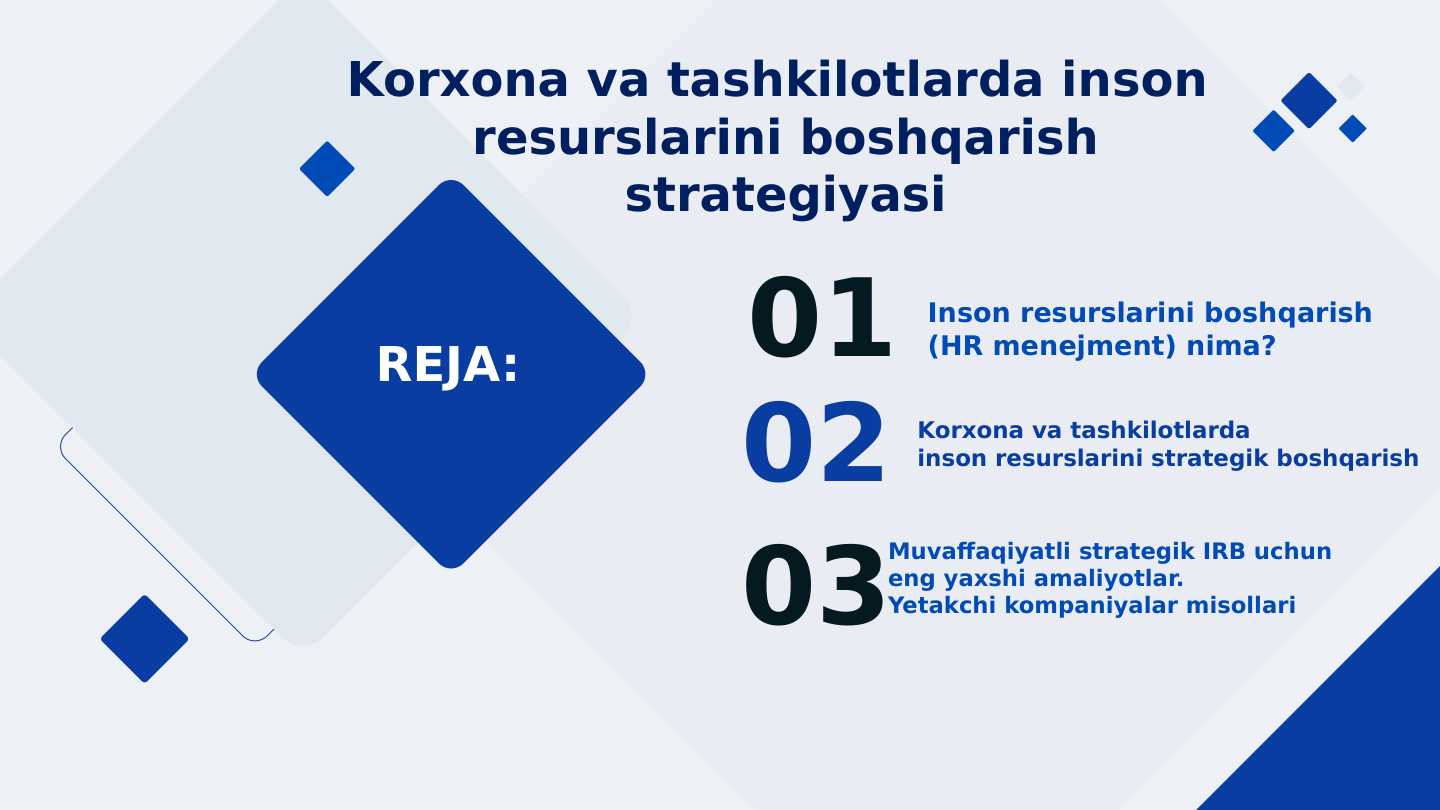 Korxona va tashkilotlarda inson resurslarini boshqarish strategiyasi

REJA:

01 Inson resurslarini boshqarish (HR menejment) nima?

02 Korxona va tashkilotlarda inson resurslarini strategik boshqarish

03 Muvaffaqiyatli strategik IRB uchun eng yaxshi amaliyotlar. Yetakchi kompaniyalar misollari